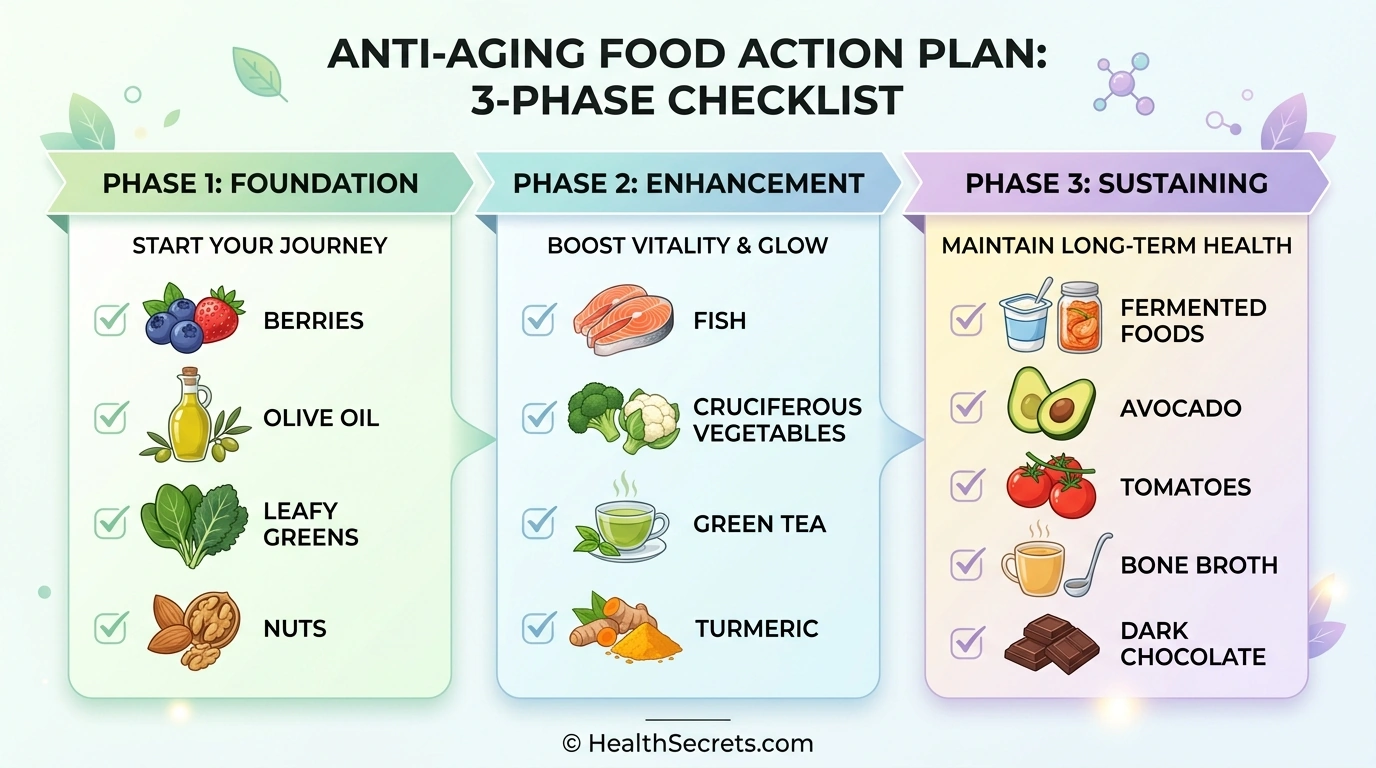 ANTI-AGING FOOD ACTION PLAN:
3-PHASE CHECKLIST

PHASE 1: FOUNDATION

START YOUR JOURNEY

BERRIES

OLIVE OIL

LEAFY GREENS

NUTS

PHASE 2: ENHANCEMENT

BOOST VITALITY & GLOW

FISH

CRUCIFEROUS VEGETABLES

GREEN TEA

TURMERIC

PHASE 3: SUSTAINING

MAINTAIN LONG-TERM HEALTH

FERMENTED FOODS

AVOCADO

TOMATOES

BONE BROTH

DARK CHOCOLATE

© HealthSecrets.com